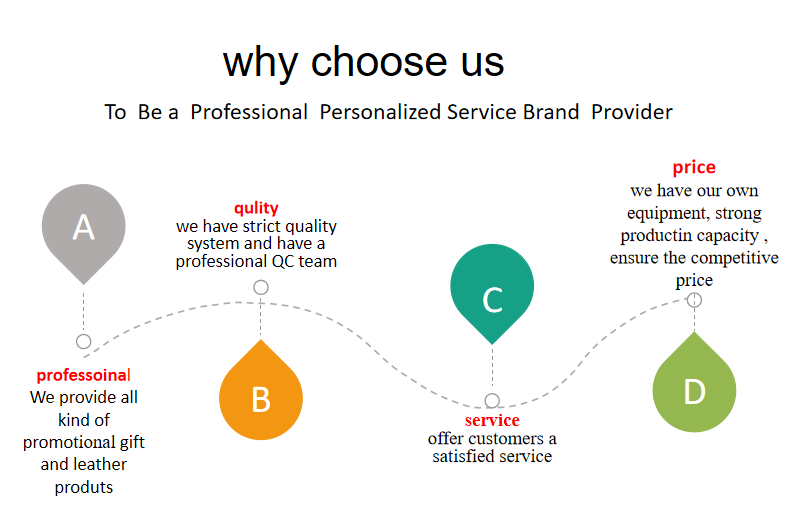 why choose us

To Be a Professional Personalized Service Brand Provider

A

professoinal
We provide all kind of promotional gift and leather produts

qulity
we have strict quality system and have a professional QC team

B

C

service
offer customers a satisfied service

price
we have our own equipment, strong productin capacity , ensure the competitive price

D